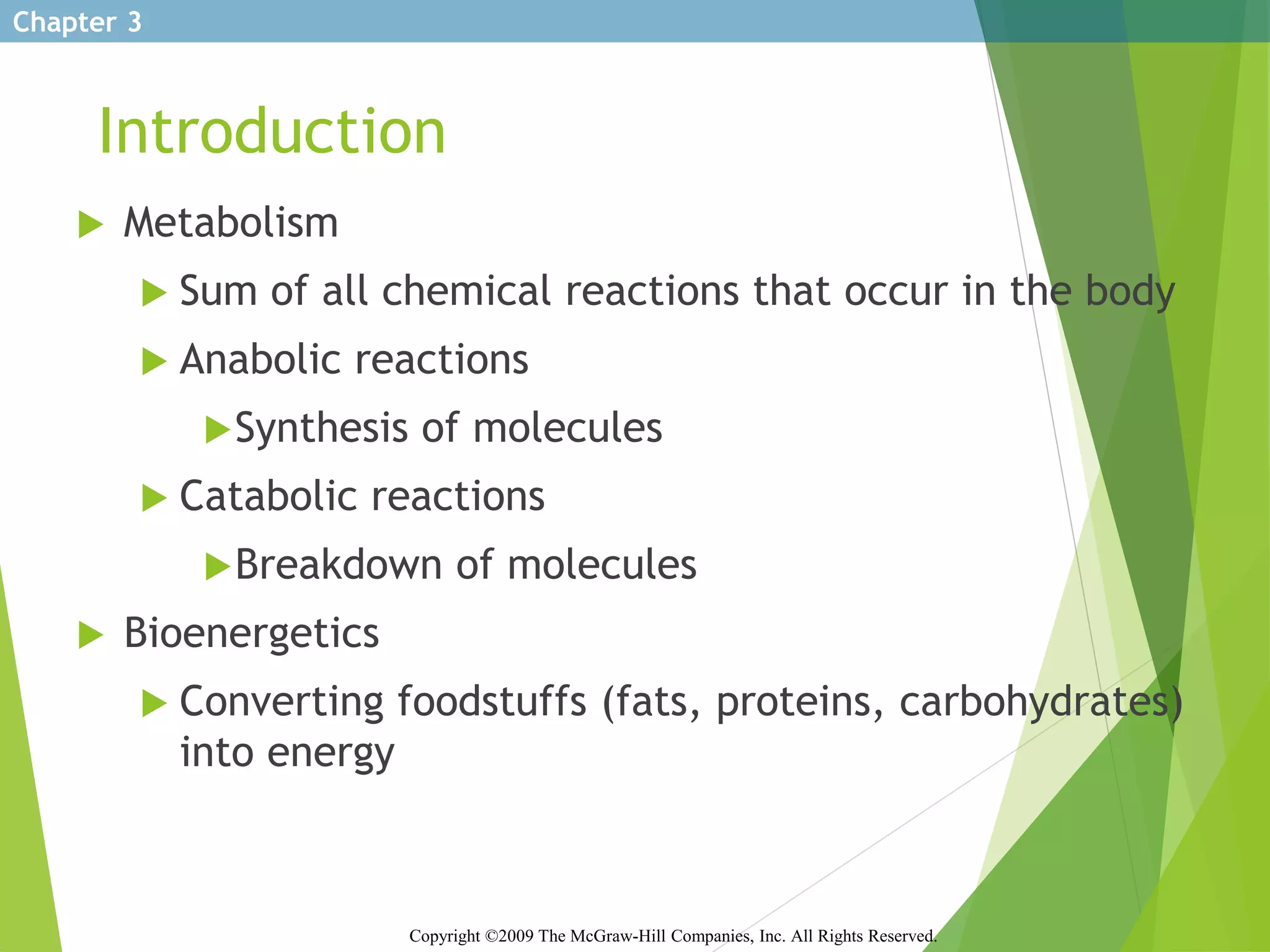 Chapter 3

Introduction

Metabolism

Sum of all chemical reactions that occur in the body

Anabolic reactions

Synthesis of molecules

Catabolic reactions

Breakdown of molecules

Bioenergetics

Converting foodstuffs (fats, proteins, carbohydrates) into energy

Copyright ©2009 The McGraw-Hill Companies, Inc. All Rights Reserved.